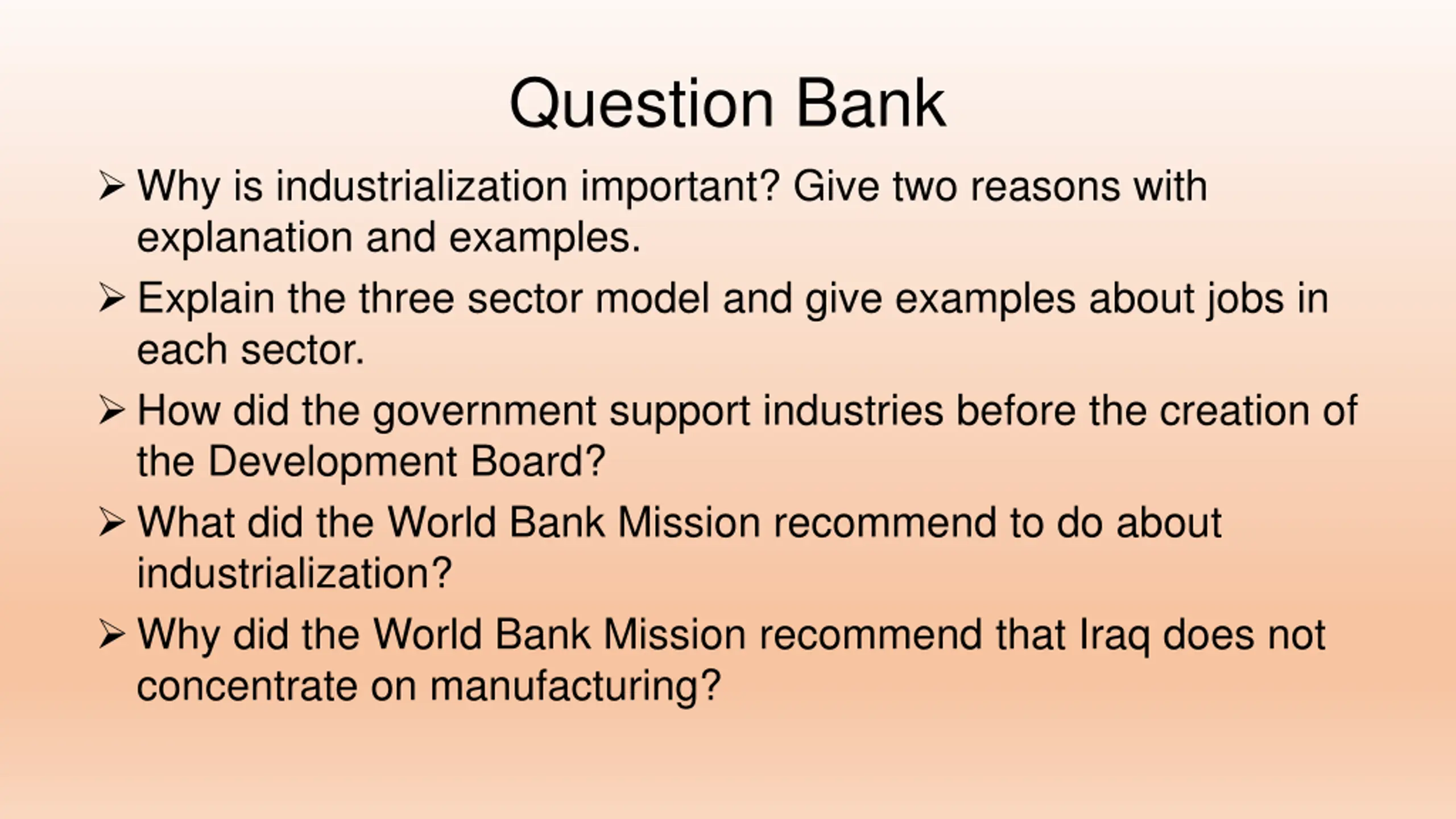 Question Bank

➢ Why is industrialization important? Give two reasons with explanation and examples.

➢ Explain the three sector model and give examples about jobs in each sector.

➢ How did the government support industries before the creation of the Development Board?

➢ What did the World Bank Mission recommend to do about industrialization?

➢ Why did the World Bank Mission recommend that Iraq does not concentrate on manufacturing?